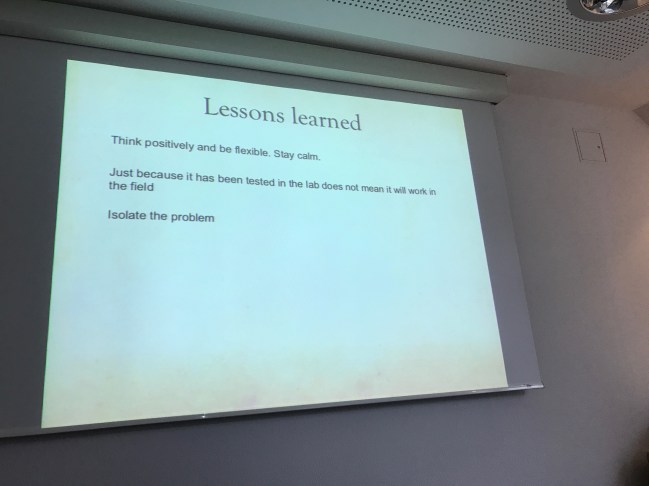 Lessons learned

Think positively and be flexible. Stay calm.

Just because it has been tested in the lab does not mean it will work in the field

Isolate the problem